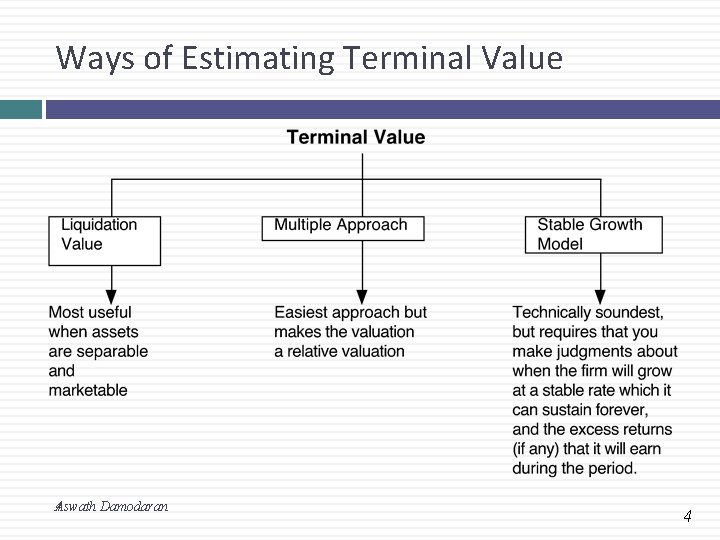 Ways of Estimating Terminal Value

Terminal Value

Liquidation Value

Multiple Approach

Stable Growth Model

Most useful when assets are separable and marketable

Easiest approach but makes the valuation a relative valuation

Technically soundest, but requires that you make judgments about when the firm will grow at a stable rate which it can sustain forever, and the excess returns (if any) that it will earn during the period.

Aswath Damodaran

4